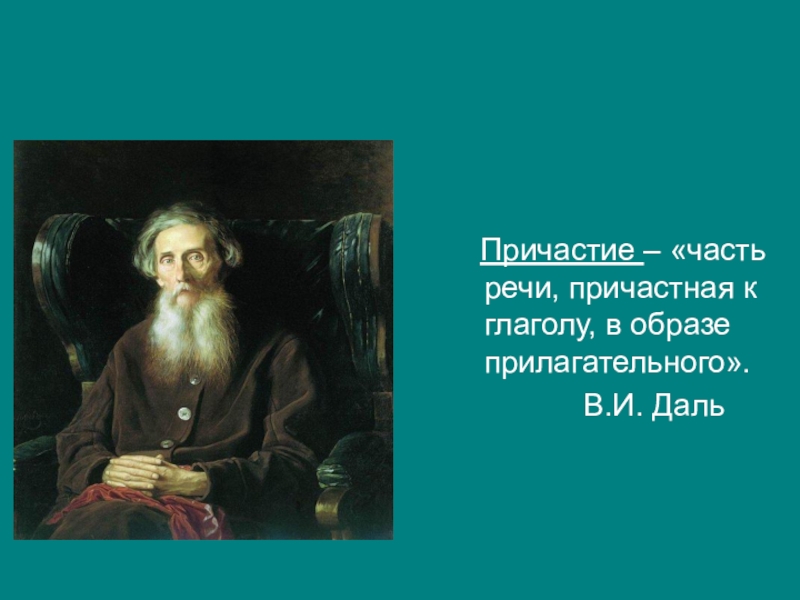 Причастие – «часть речи, причастная к глаголу, в образе прилагательного».

В.И. Даль